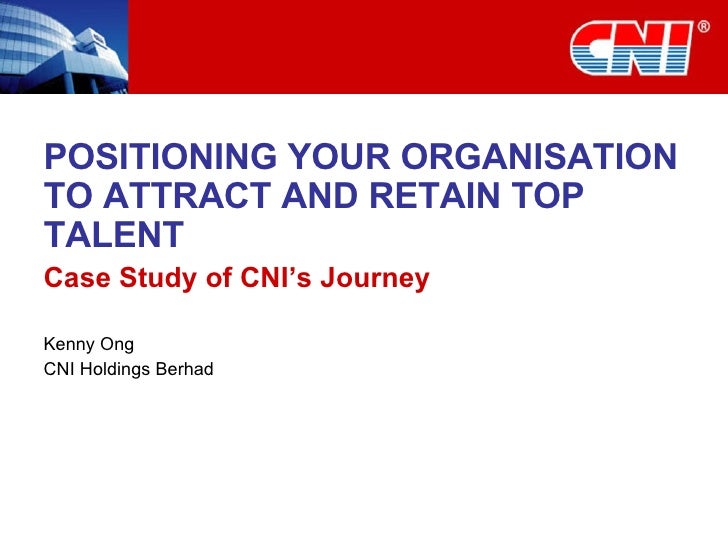 CNI®

POSITIONING YOUR ORGANISATION TO ATTRACT AND RETAIN TOP TALENT

Case Study of CNI's Journey

Kenny Ong
CNI Holdings Berhad